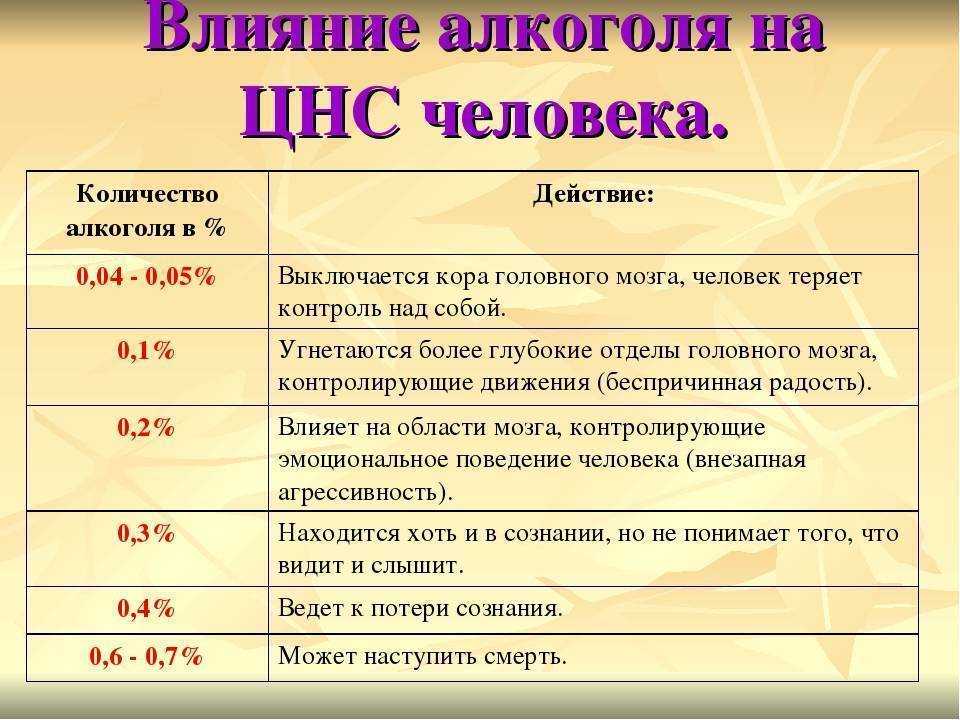 Влияние алкоголя на ЦНС человека.

| Количество алкоголя в % | Действие: |
|---|---|
| 0,04 - 0,05% | Выключается кора головного мозга, человек теряет контроль над собой. |
| 0,1% | Угнетаются более глубокие отделы головного мозга, контролирующие движения (беспричинная радость). |
| 0,2% | Влияет на области мозга, контролирующие эмоциональное поведение человека (внезапная агрессивность). |
| 0,3% | Находится хоть и в сознании, но не понимает того, что видит и слышит. |
| 0,4% | Ведет к потери сознания. |
| 0,6 - 0,7% | Может наступить смерть. |